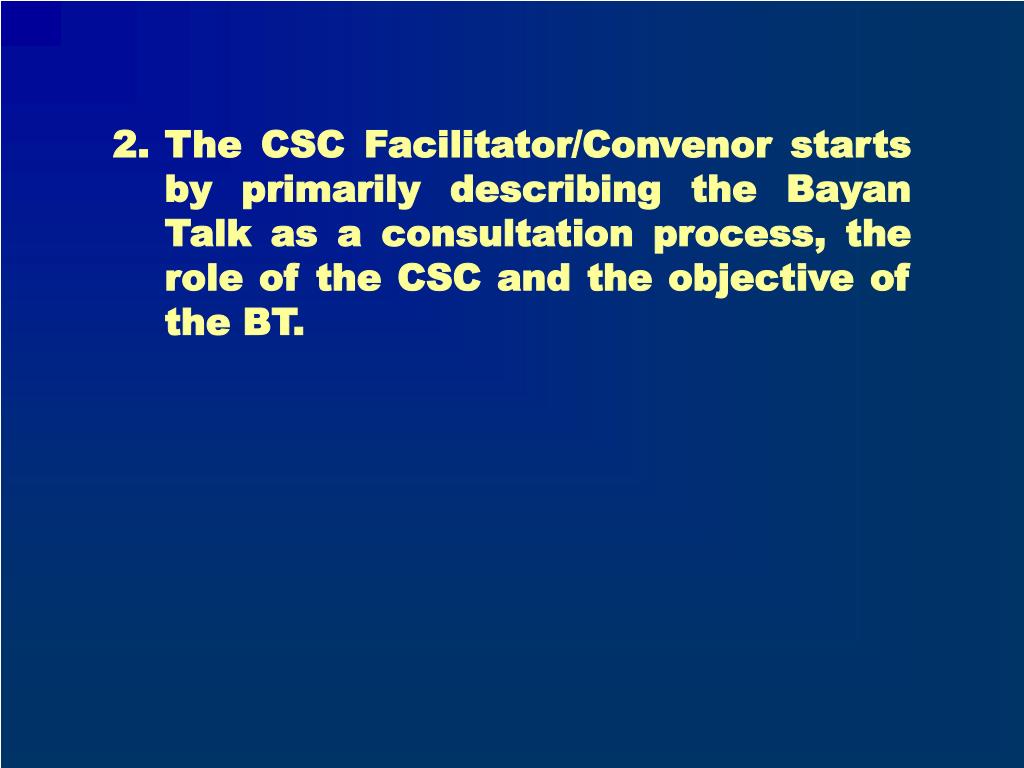 2. The CSC Facilitator/Convenor starts by primarily describing the Bayan Talk as a consultation process, the role of the CSC and the objective of the BT.